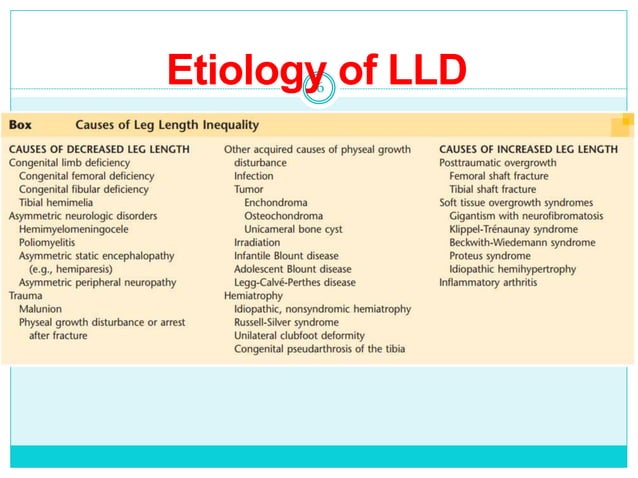 Etiology of LLD

6

Box Causes of Leg Length Inequality

CAUSES OF DECREASED LEG LENGTH
Congenital limb deficiency
Congenital femoral deficiency
Congenital fibular deficiency
Tibial hemimelia
Asymmetric neurologic disorders
Hemimyelomeningocele
Poliomyelitis
Asymmetric static encephalopathy (e.g., hemiparesis)
Asymmetric peripheral neuropathy
Trauma
Malunion
Physeal growth disturbance or arrest after fracture

Other acquired causes of physeal growth disturbance
Infection
Tumor
Enchondroma
Osteochondroma
Unicameral bone cyst
Irradiation
Infantile Blount disease
Adolescent Blount disease
Legg-Calvé-Perthes disease
Hemiatrophy
Idiopathic, nonsyndromic hemiatrophy
Russell-Silver syndrome
Unilateral clubfoot deformity
Congenital pseudarthrosis of the tibia

CAUSES OF INCREASED LEG LENGTH
Posttraumatic overgrowth
Femoral shaft fracture
Tibial shaft fracture
Soft tissue overgrowth syndromes
Gigantism with neurofibromatosis
Klippel-Trénaunay syndrome
Beckwith-Wiedemann syndrome
Proteus syndrome
Idiopathic hemihypertrophy
Inflammatory arthritis